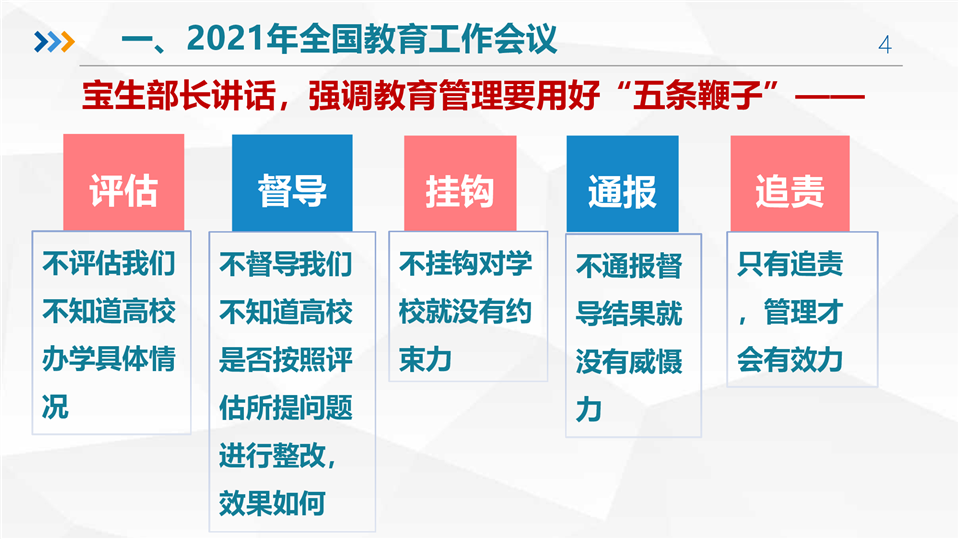 一、2021年全国教育工作会议

4

宝生部长讲话，强调教育管理要用好“五条鞭子”——

评估

不评估我们不知道高校办学具体情况

督导

不督导我们不知道高校是否按照评估所提问题进行整改，效果如何

挂钩

不挂钩对学校就没有约束力

通报

不通报督导结果就没有威慑力

追责

只有追责，管理才会有效力